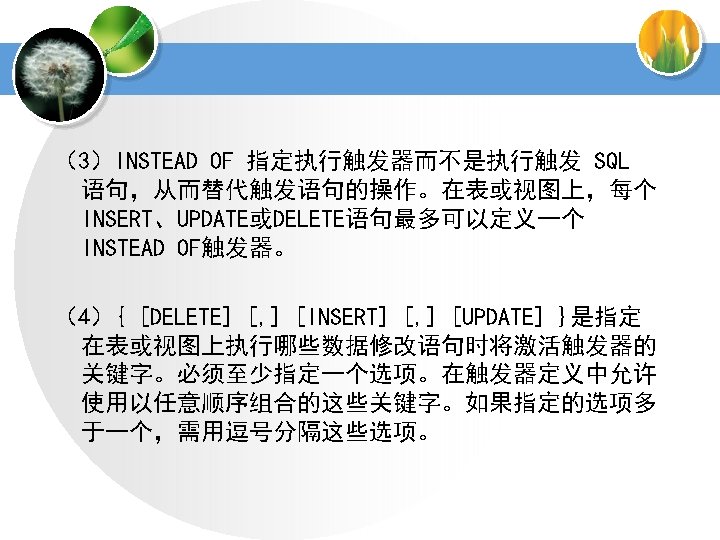 （3）INSTEAD OF 指定执行触发器而不是执行触发 SQL 语句，从而替代触发语句的操作。在表或视图上，每个INSERT、UPDATE或DELETE语句最多可以定义一个INSTEAD OF触发器。

（4）{ [DELETE] [,] [INSERT] [,] [UPDATE] }是指定在表或视图上执行哪些数据修改语句时将激活触发器的关键字。必须至少指定一个选项。在触发器定义中允许使用以任意顺序组合的这些关键字。如果指定的选项多于一个，需用逗号分隔这些选项。